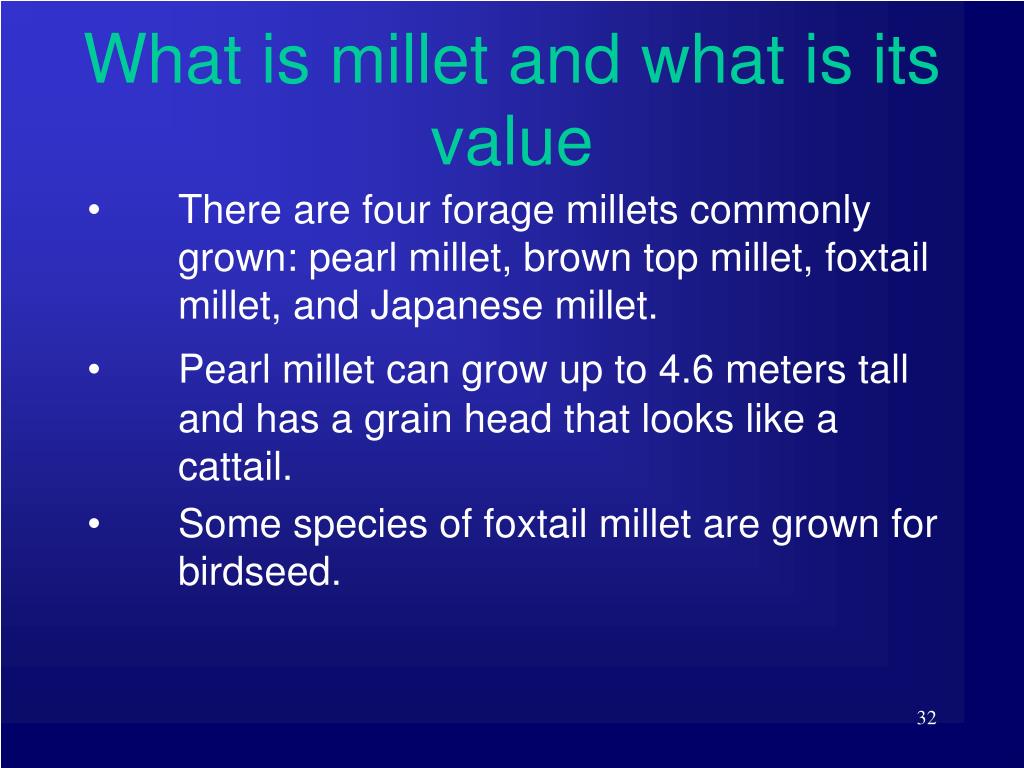 What is millet and what is its value

• There are four forage millets commonly grown: pearl millet, brown top millet, foxtail millet, and Japanese millet.

• Pearl millet can grow up to 4.6 meters tall and has a grain head that looks like a cattail.

• Some species of foxtail millet are grown for birdseed.

32